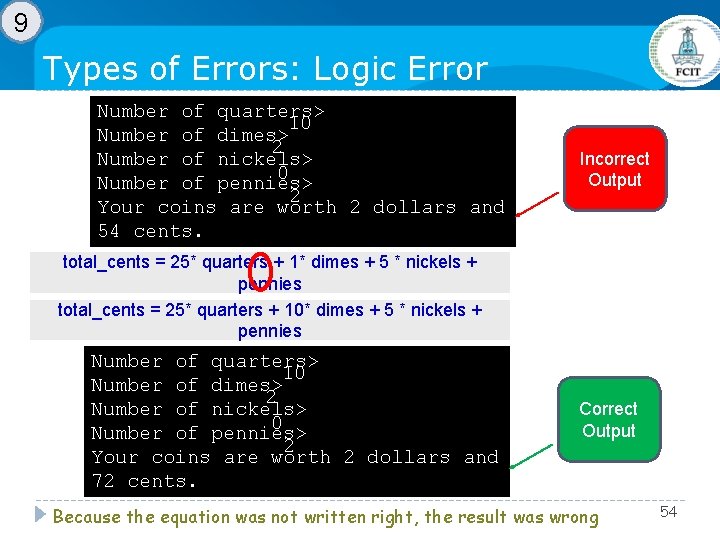 9

Types of Errors: Logic Error

FCIT

Number of quarters> 10
Number of dimes> 2
Number of nickels> 0
Number of pennies> 2
Your coins are worth 2 dollars and 54 cents.

Incorrect Output

total_cents = 25* quarters + 1* dimes + 5 * nickels + pennies

total_cents = 25* quarters + 10* dimes + 5 * nickels + pennies

Number of quarters> 10
Number of dimes> 2
Number of nickels> 0
Number of pennies> 2
Your coins are worth 2 dollars and 72 cents.

Correct Output

Because the equation was not written right, the result was wrong

54